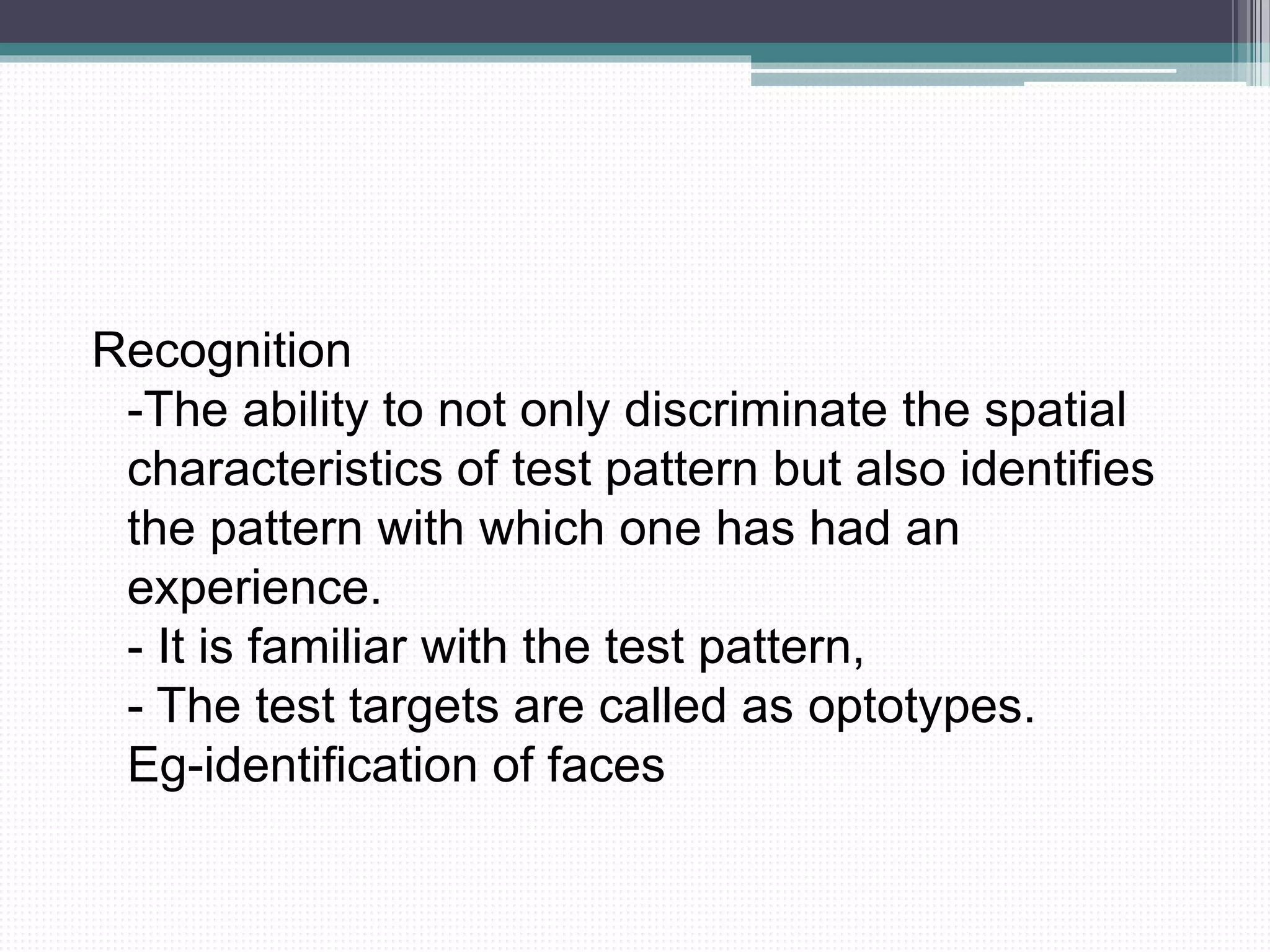 Recognition
-The ability to not only discriminate the spatial characteristics of test pattern but also identifies the pattern with which one has had an experience.
- It is familiar with the test pattern,
- The test targets are called as optotypes.
Eg-identification of faces